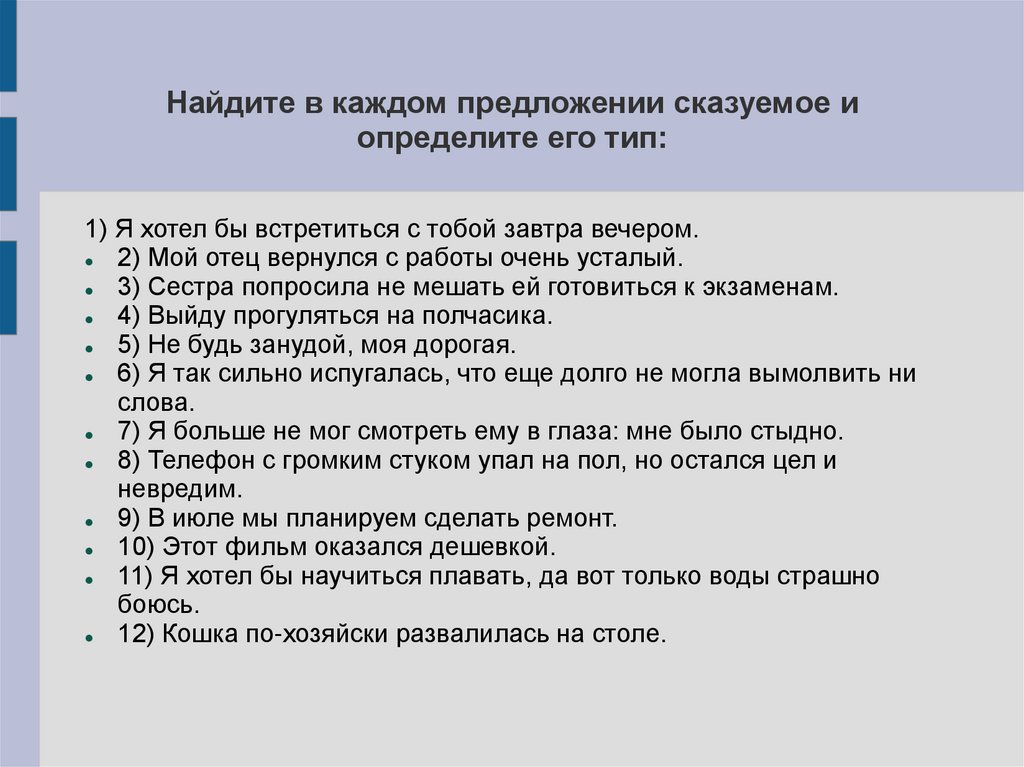 Найдите в каждом предложении сказуемое и определите его тип:

1) Я хотел бы встретиться с тобой завтра вечером.
- 2) Мой отец вернулся с работы очень усталый.
- 3) Сестра попросила не мешать ей готовиться к экзаменам.
- 4) Выйду прогуляться на полчасика.
- 5) Не будь занудой, моя дорогая.
- 6) Я так сильно испугалась, что еще долго не могла вымолвить ни слова.
- 7) Я больше не мог смотреть ему в глаза: мне было стыдно.
- 8) Телефон с громким стуком упал на пол, но остался цел и невредим.
- 9) В июле мы планируем сделать ремонт.
- 10) Этот фильм оказался дешевкой.
- 11) Я хотел бы научиться плавать, да вот только воды страшно боюсь.
- 12) Кошка по-хозяйски развалилась на столе.